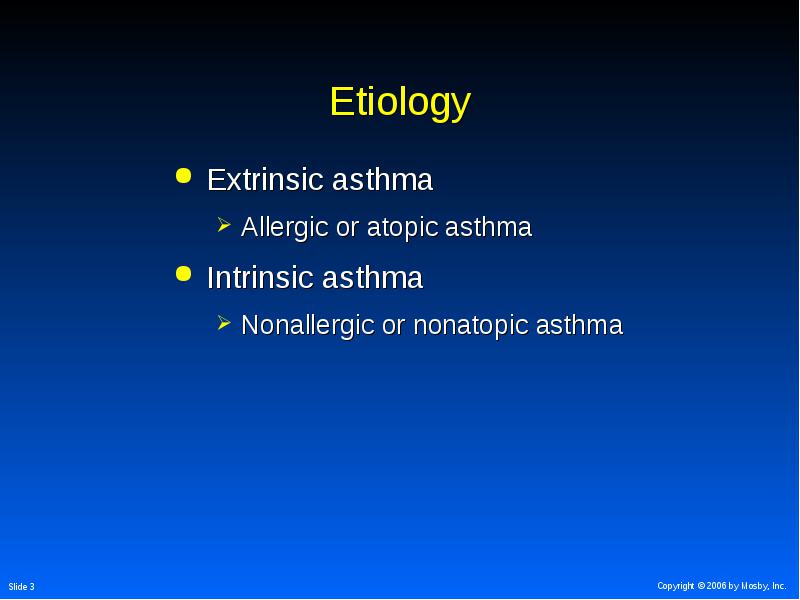 Etiology

- Extrinsic asthma
  - Allergic or atopic asthma
- Intrinsic asthma
  - Nonallergic or nonatopic asthma

Slide 3

Copyright © 2006 by Mosby, Inc.